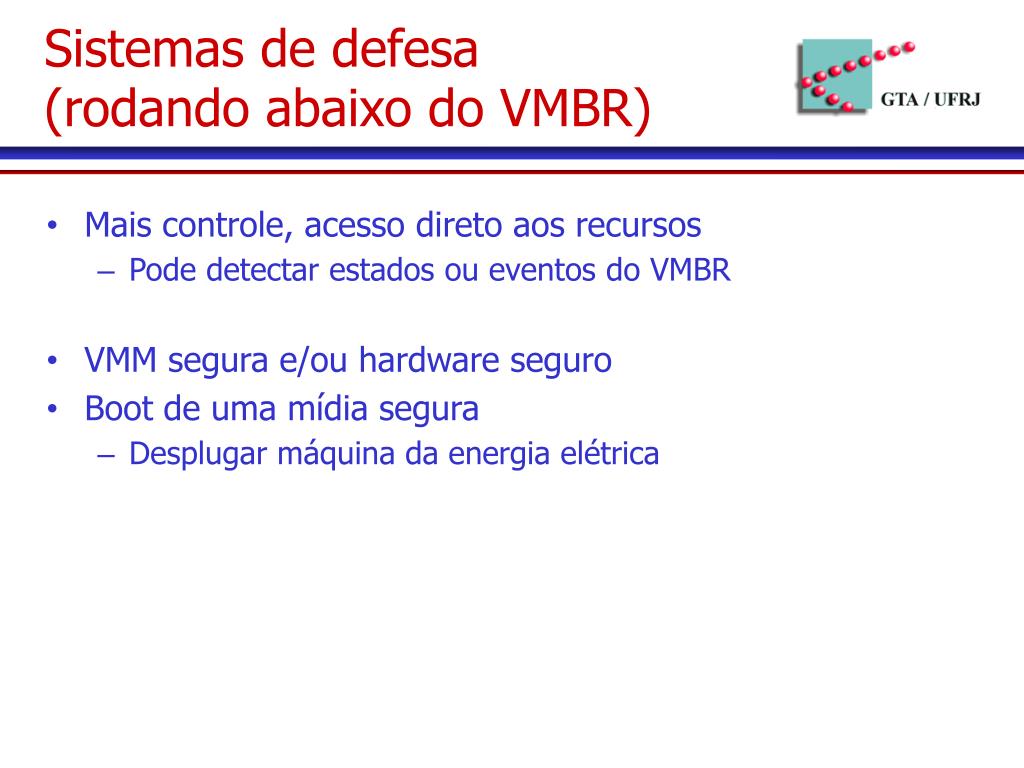 Sistemas de defesa
(rodando abaixo do VMBR)

GTA / UFRJ

• Mais controle, acesso direto aos recursos
 – Pode detectar estados ou eventos do VMBR

• VMM segura e/ou hardware seguro
• Boot de uma mídia segura
 – Desplugar máquina da energia elétrica